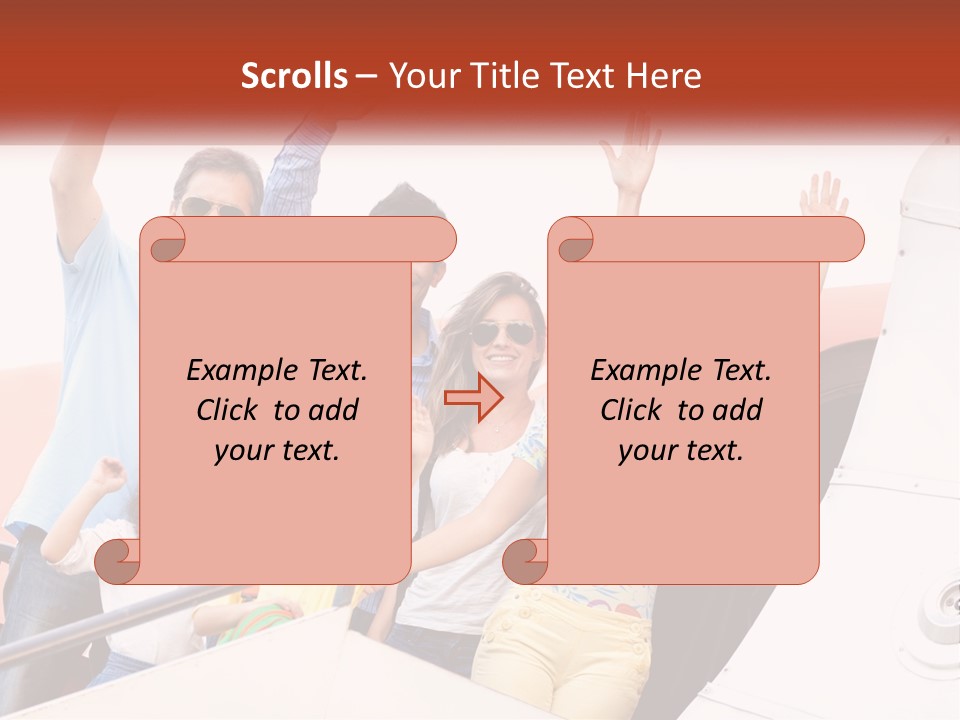 Scrolls – Your Title Text Here

Example Text. Click to add your text.

Example Text. Click to add your text.